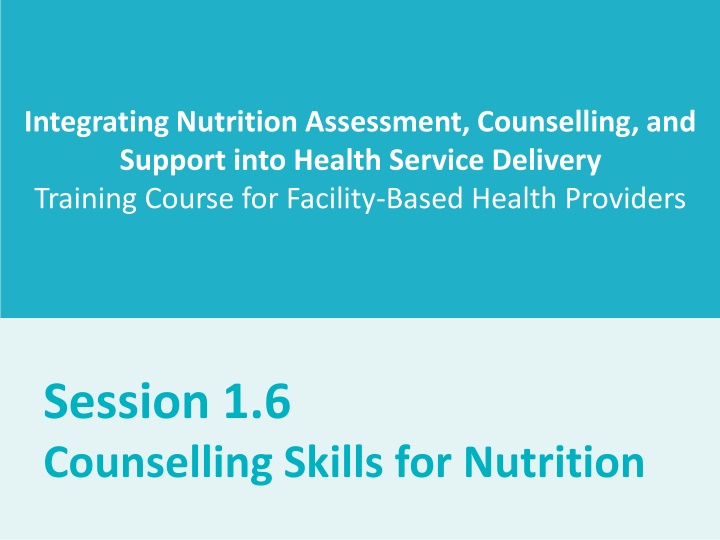 Integrating Nutrition Assessment, Counselling, and Support into Health Service Delivery
Training Course for Facility-Based Health Providers

Session 1.6
Counselling Skills for Nutrition